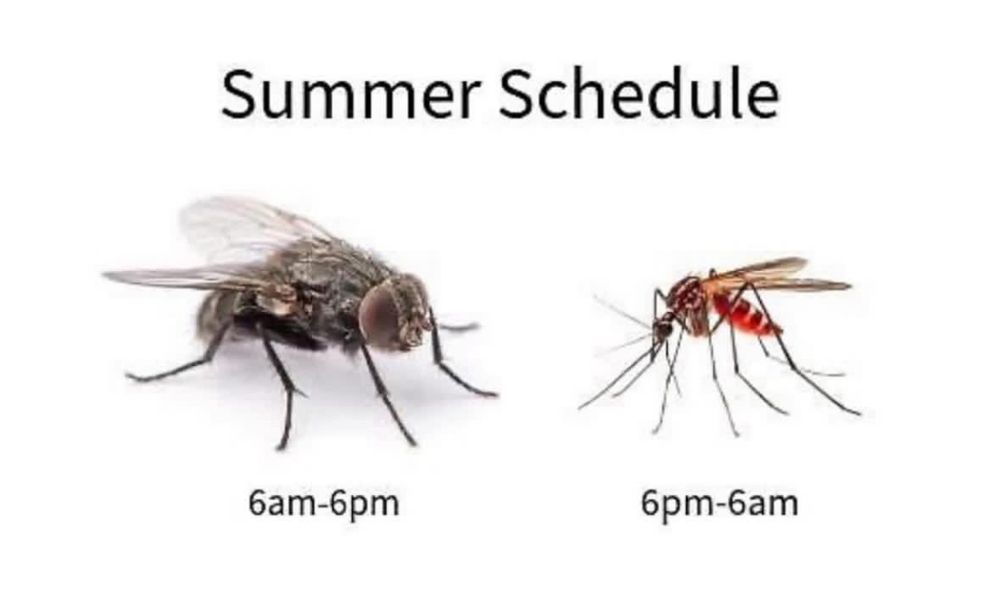 Summer Schedule

6am-6pm

6pm-6am